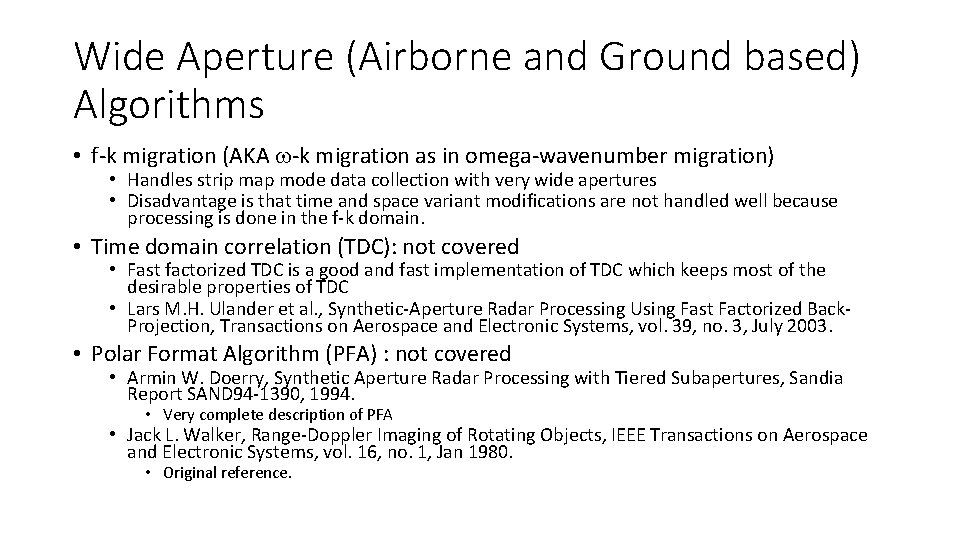 Wide Aperture (Airborne and Ground based) Algorithms

• f-k migration (AKA $\omega$-k migration as in omega-wavenumber migration)
  • Handles strip map mode data collection with very wide apertures
  • Disadvantage is that time and space variant modifications are not handled well because processing is done in the f-k domain.
• Time domain correlation (TDC): not covered
  • Fast factorized TDC is a good and fast implementation of TDC which keeps most of the desirable properties of TDC
  • Lars M.H. Ulander et al., Synthetic-Aperture Radar Processing Using Fast Factorized Back-Projection, Transactions on Aerospace and Electronic Systems, vol. 39, no. 3, July 2003.
• Polar Format Algorithm (PFA) : not covered
  • Armin W. Doerry, Synthetic Aperture Radar Processing with Tiered Subapertures, Sandia Report SAND94-1390, 1994.
    • Very complete description of PFA
  • Jack L. Walker, Range-Doppler Imaging of Rotating Objects, IEEE Transactions on Aerospace and Electronic Systems, vol. 16, no. 1, Jan 1980.
    • Original reference.